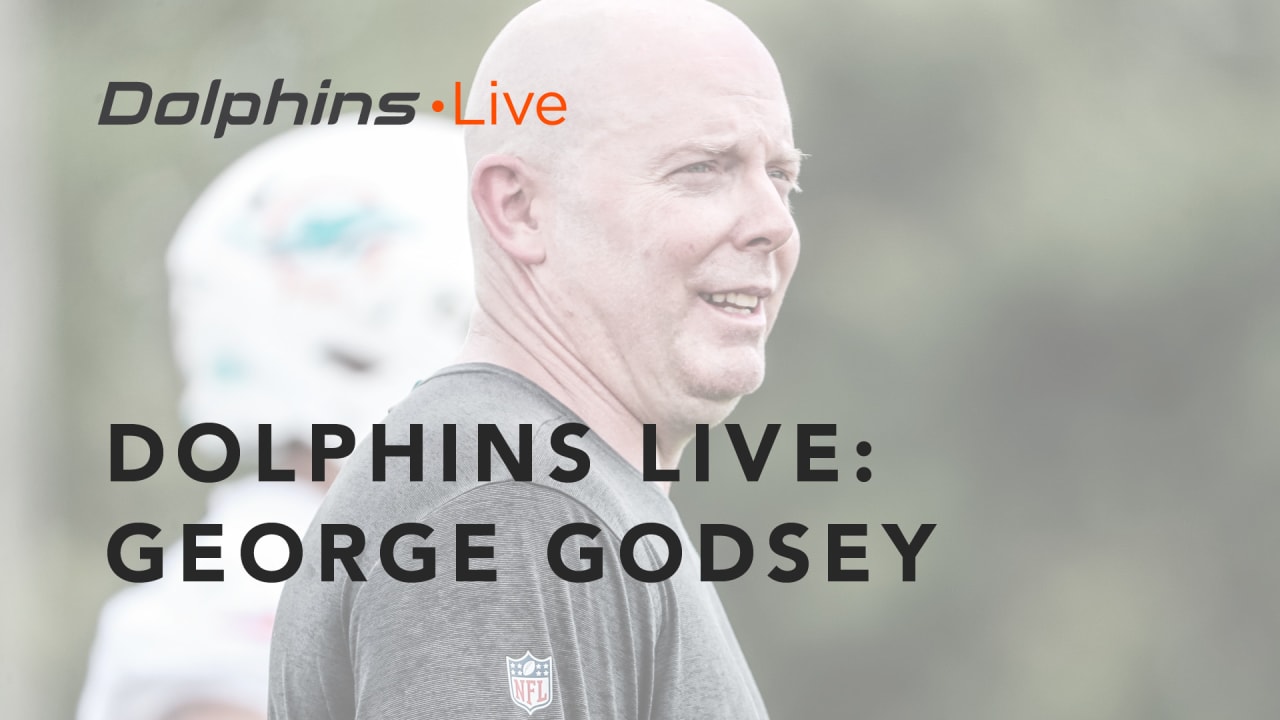 Dolphins • Live

DOLPHINS LIVE: GEORGE GODSEY

NFL